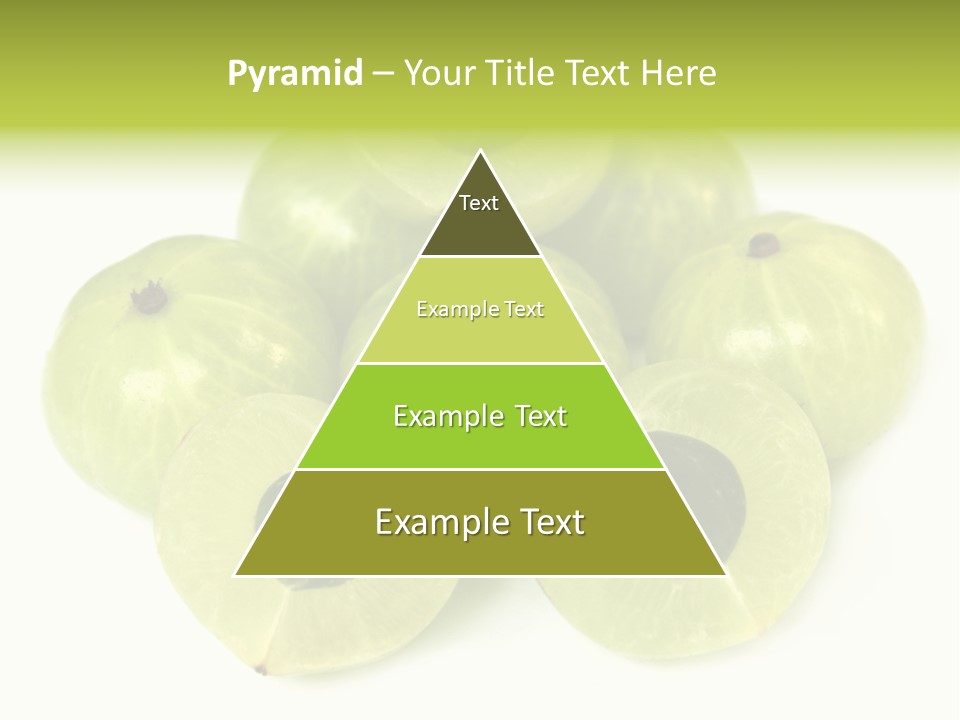 Pyramid – Your Title Text Here

Text

Example Text

Example Text

Example Text